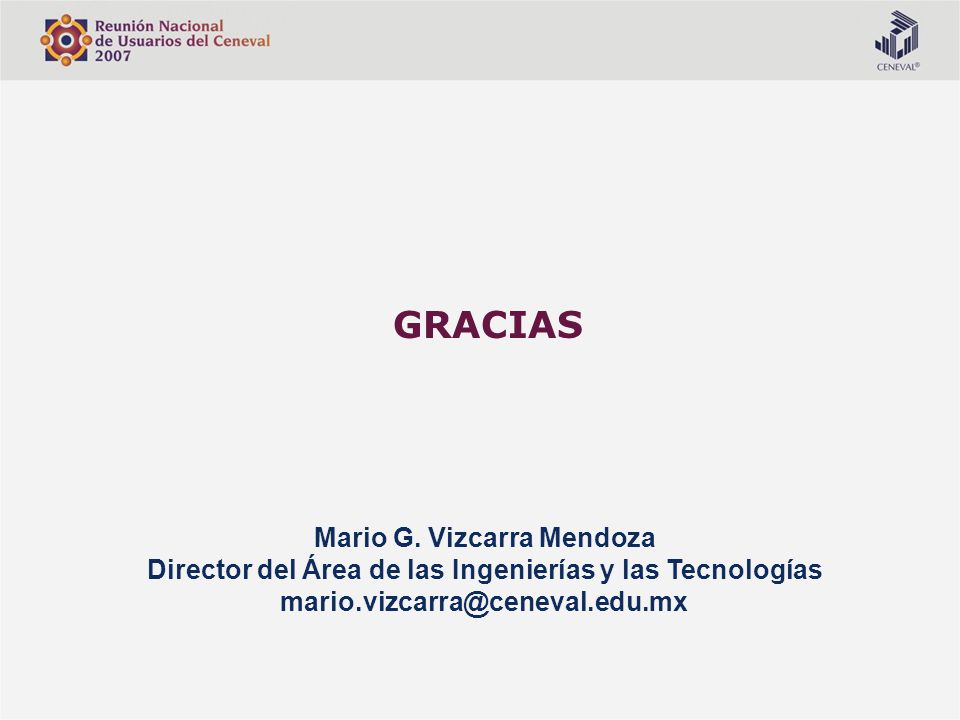 Reunión Nacional
de Usuarios del Ceneval
2007

CENEVAL®

GRACIAS

Mario G. Vizcarra Mendoza
Director del Área de las Ingenierías y las Tecnologías
mario.vizcarra@ceneval.edu.mx